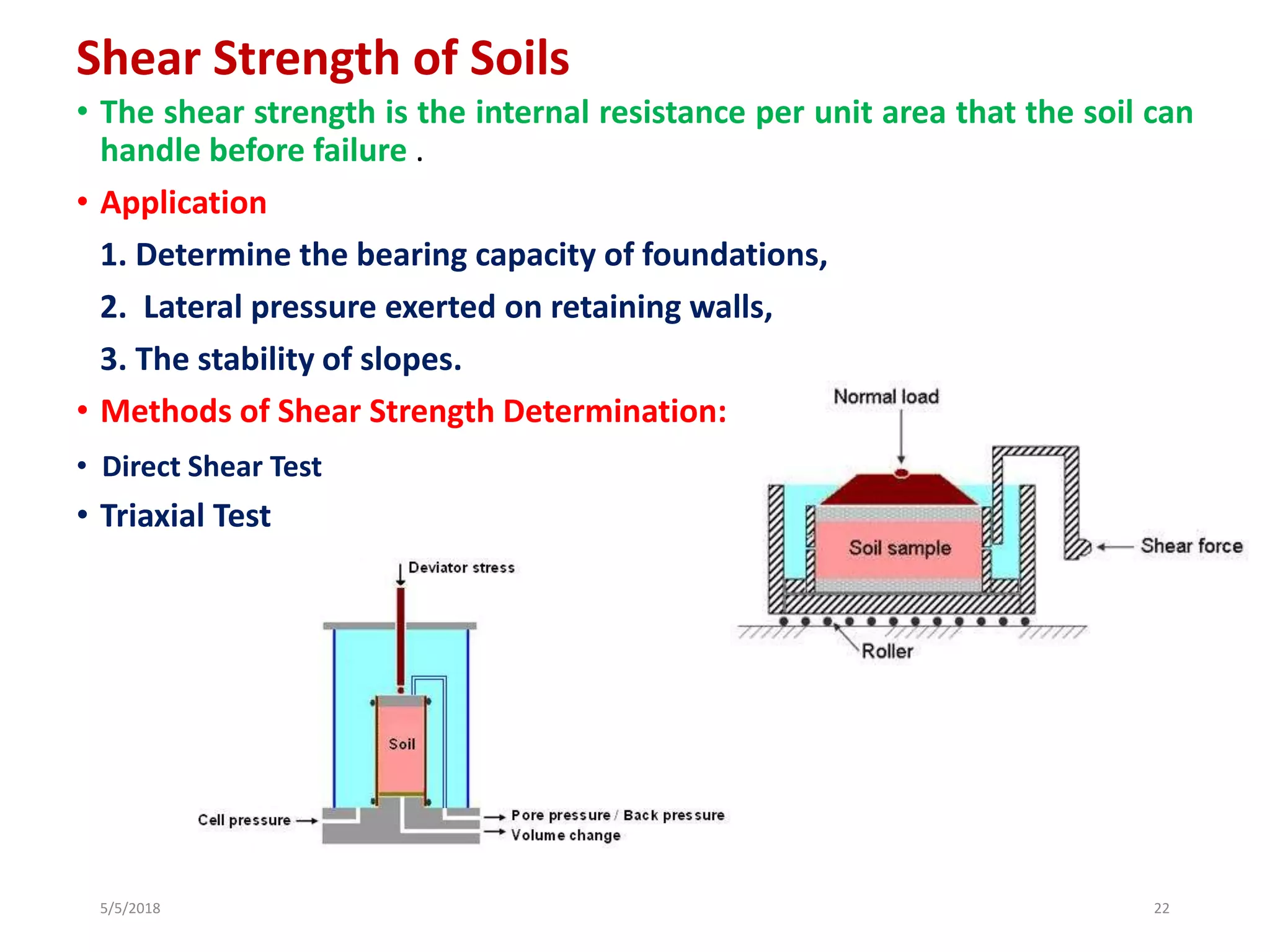 Shear Strength of Soils

• The shear strength is the internal resistance per unit area that the soil can handle before failure .

• Application

1. Determine the bearing capacity of foundations,

2. Lateral pressure exerted on retaining walls,

3. The stability of slopes.

• Methods of Shear Strength Determination:

• Direct Shear Test

• Triaxial Test

Normal load

Soil sample

Shear force

Roller

Deviator stress

Soil

Cell pressure

Pore pressure / Back pressure

Volume change

5/5/2018

22